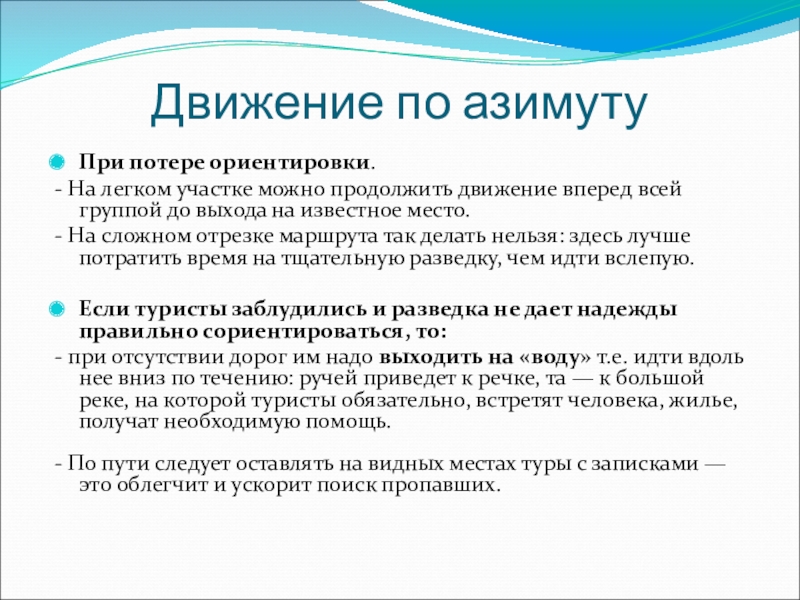 Движение по азимуту

При потере ориентировки.

- На легком участке можно продолжить движение вперед всей группой до выхода на известное место.

- На сложном отрезке маршрута так делать нельзя: здесь лучше потратить время на тщательную разведку, чем идти вслепую.

Если туристы заблудились и разведка не дает надежды правильно сориентироваться, то:

- при отсутствии дорог им надо выходить на «воду» т.е. идти вдоль нее вниз по течению: ручей приведет к речке, та — к большой реке, на которой туристы обязательно, встретят человека, жилье, получат необходимую помощь.

- По пути следует оставлять на видных местах туры с записками — это облегчит и ускорит поиск пропавших.